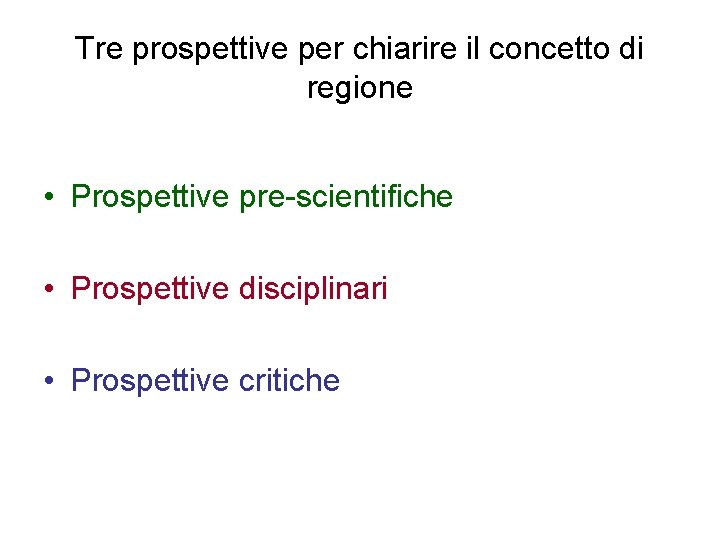 Tre prospettive per chiarire il concetto di regione

• Prospettive pre-scientifiche

• Prospettive disciplinari

• Prospettive critiche